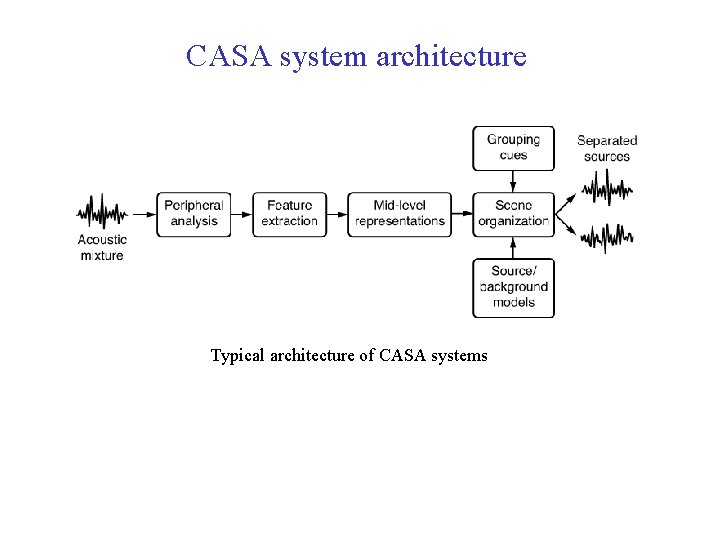 CASA system architecture

Acoustic mixture

Peripheral analysis

Feature extraction

Mid-level representations

Grouping cues

Scene organization

Source/ background models

Separated sources

Typical architecture of CASA systems